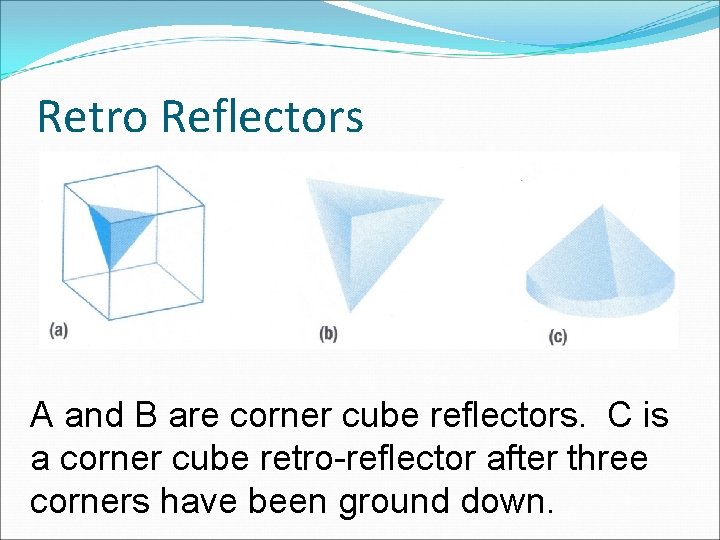 Retro Reflectors

(a)

(b)

(c)

A and B are corner cube reflectors. C is a corner cube retro-reflector after three corners have been ground down.